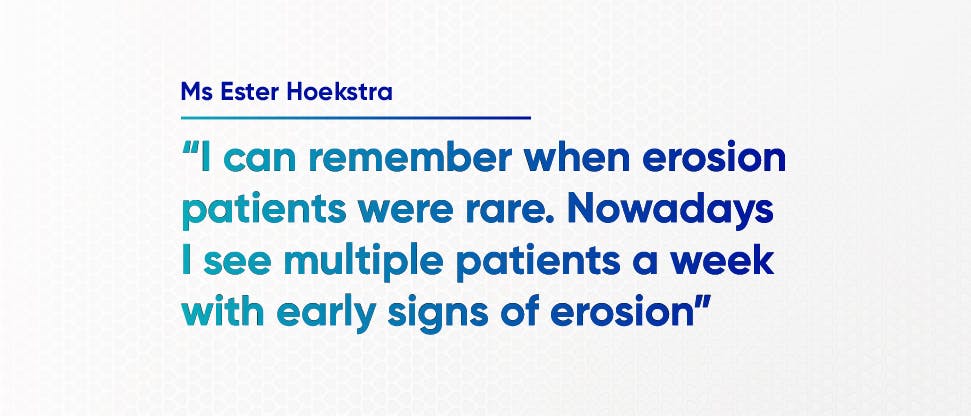 Ms Ester Hoekstra

“I can remember when erosion patients were rare. Nowadays I see multiple patients a week with early signs of erosion”